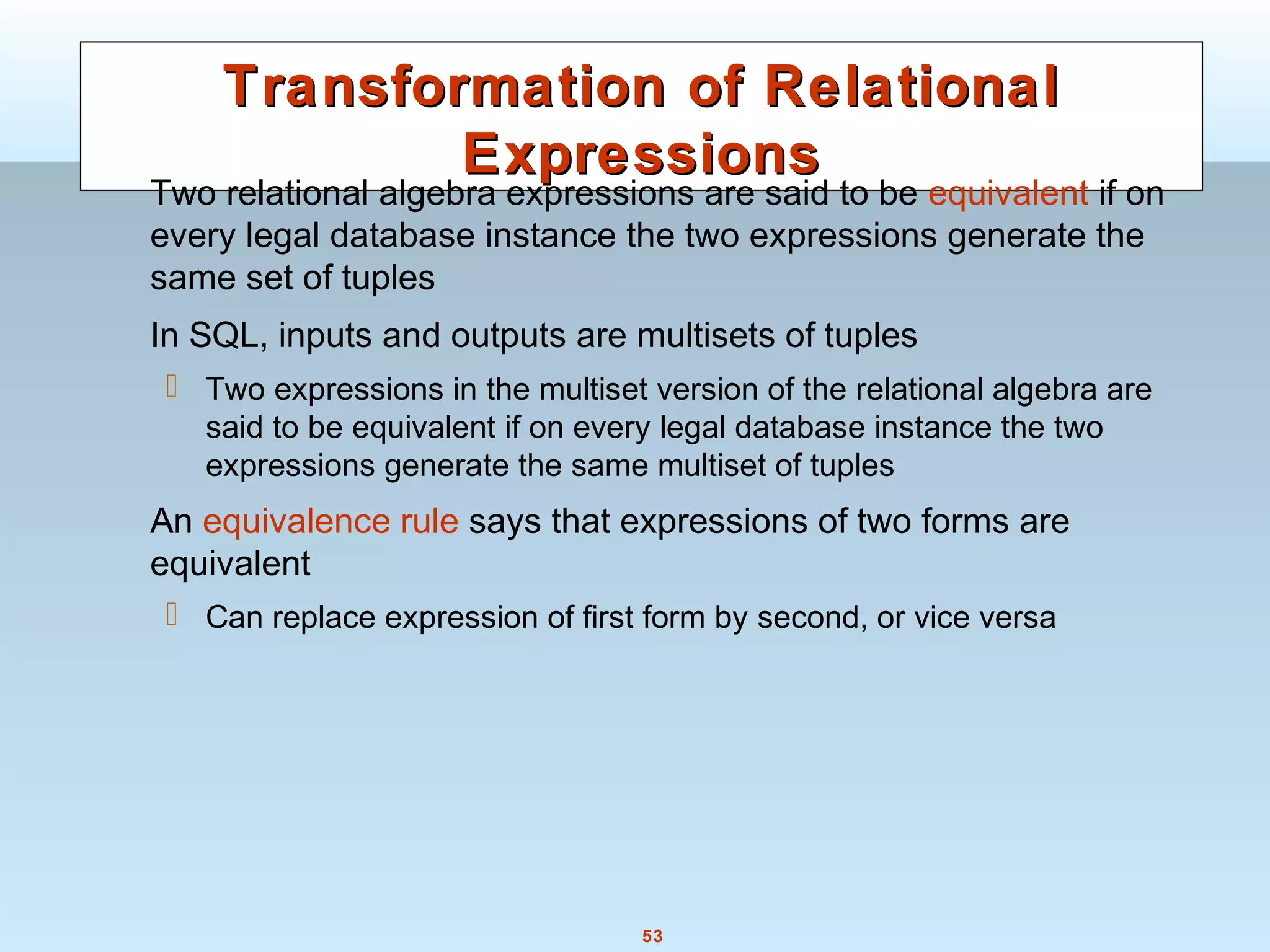 Transformation of Relational Expressions

Two relational algebra expressions are said to be equivalent if on every legal database instance the two expressions generate the same set of tuples

In SQL, inputs and outputs are multisets of tuples

Two expressions in the multiset version of the relational algebra are said to be equivalent if on every legal database instance the two expressions generate the same multiset of tuples

An equivalence rule says that expressions of two forms are equivalent

Can replace expression of first form by second, or vice versa

53